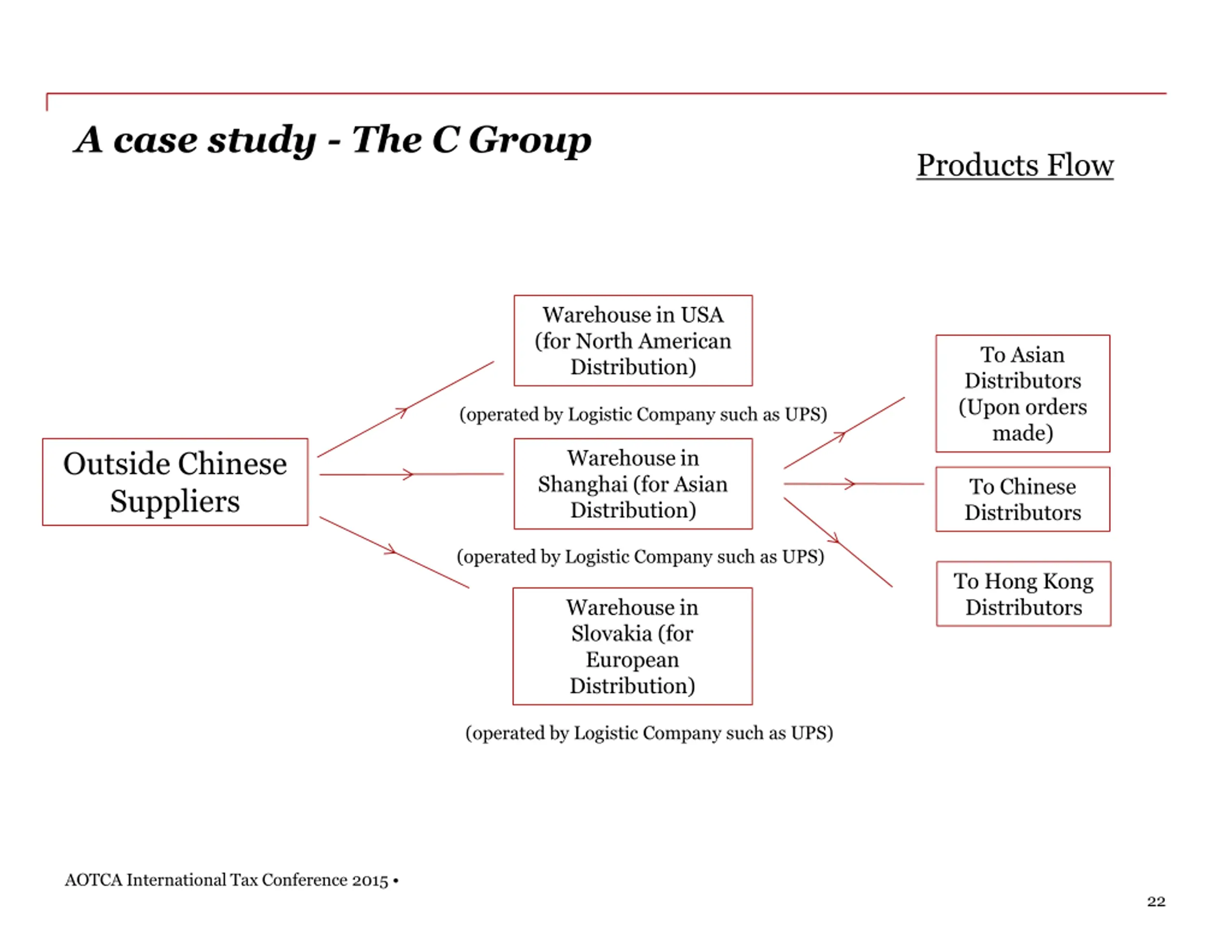 A case study - The C Group

Products Flow

Outside Chinese Suppliers

Warehouse in USA (for North American Distribution)

(operated by Logistic Company such as UPS)

Warehouse in Shanghai (for Asian Distribution)

(operated by Logistic Company such as UPS)

Warehouse in Slovakia (for European Distribution)

(operated by Logistic Company such as UPS)

To Asian Distributors (Upon orders made)

To Chinese Distributors

To Hong Kong Distributors

AOTCA International Tax Conference 2015 •

22